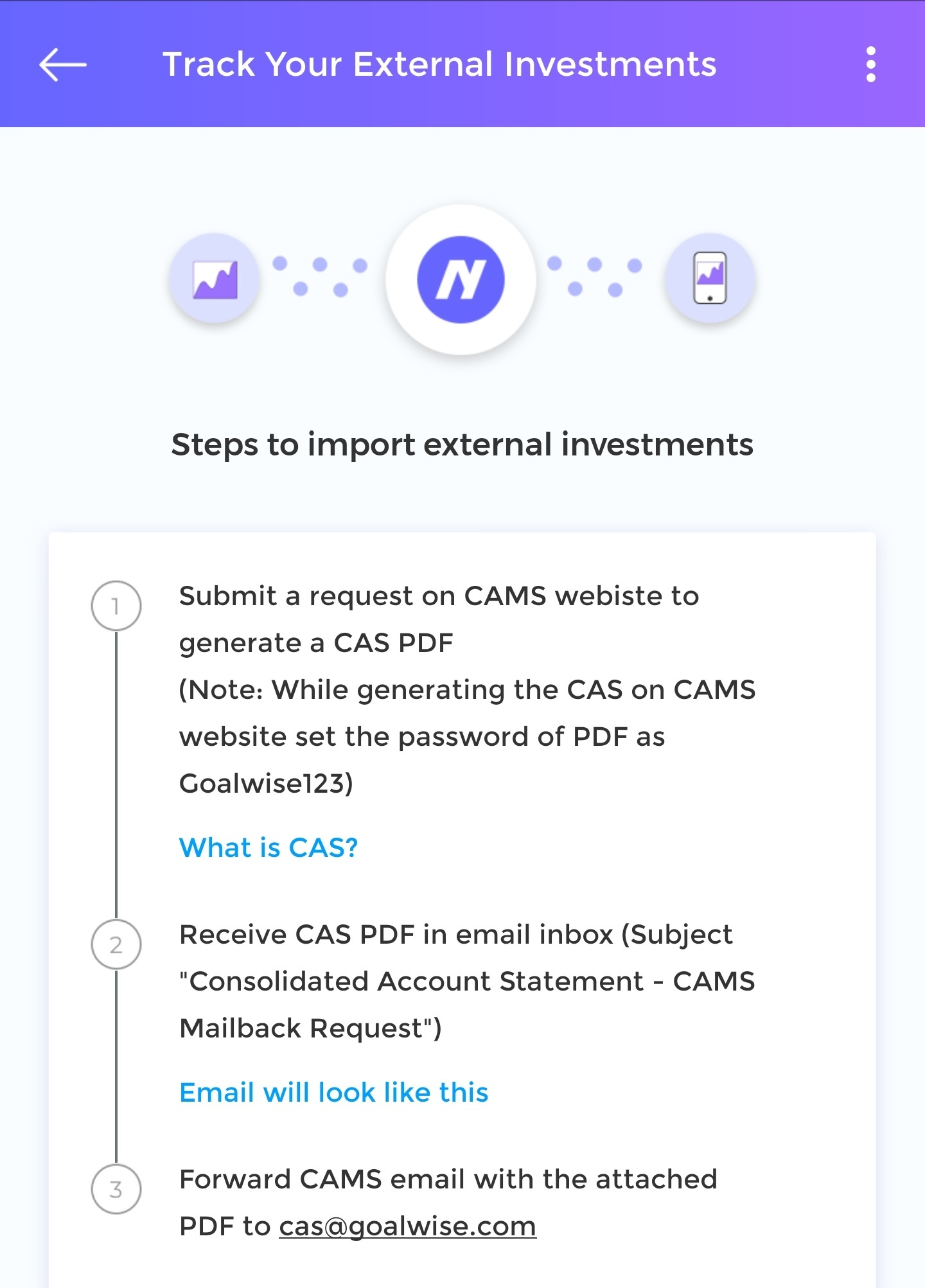 Track Your External Investments

N

Steps to import external investments

1 Submit a request on CAMS webiste to generate a CAS PDF
(Note: While generating the CAS on CAMS website set the password of PDF as Goalwise123)

What is CAS?

2 Receive CAS PDF in email inbox (Subject "Consolidated Account Statement - CAMS Mailback Request")

Email will look like this

3 Forward CAMS email with the attached PDF to cas@goalwise.com